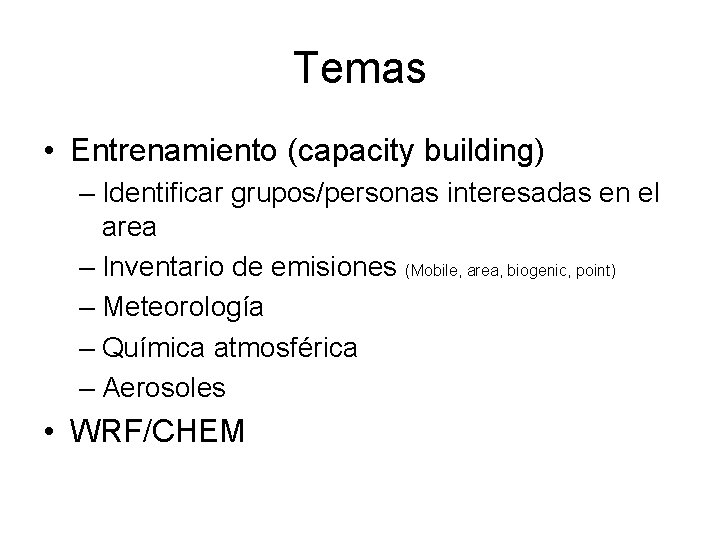 Temas

• Entrenamiento (capacity building)
– Identificar grupos/personas interesadas en el area
– Inventario de emisiones (Mobile, area, biogenic, point)
– Meteorología
– Química atmosférica
– Aerosoles
• WRF/CHEM